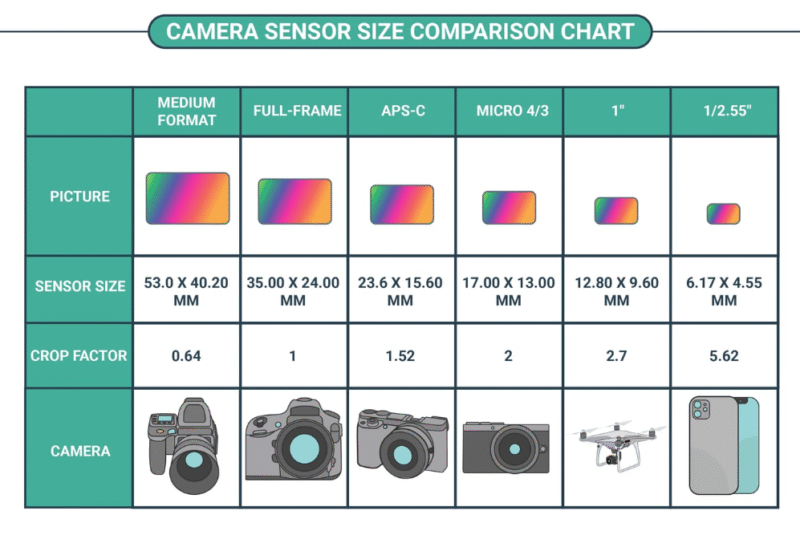 CAMERA SENSOR SIZE COMPARISON CHART

| | MEDIUM FORMAT | FULL-FRAME | APS-C | MICRO 4/3 | 1" | 1/2.55" |
|---|---|---|---|---|---|---|
| PICTURE | | | | | | |
| SENSOR SIZE | 53.0 X 40.20 MM | 35.00 X 24.00 MM | 23.6 X 15.60 MM | 17.00 X 13.00 MM | 12.80 X 9.60 MM | 6.17 X 4.55 MM |
| CROP FACTOR | 0.64 | 1 | 1.52 | 2 | 2.7 | 5.62 |
| CAMERA | | | | | | |